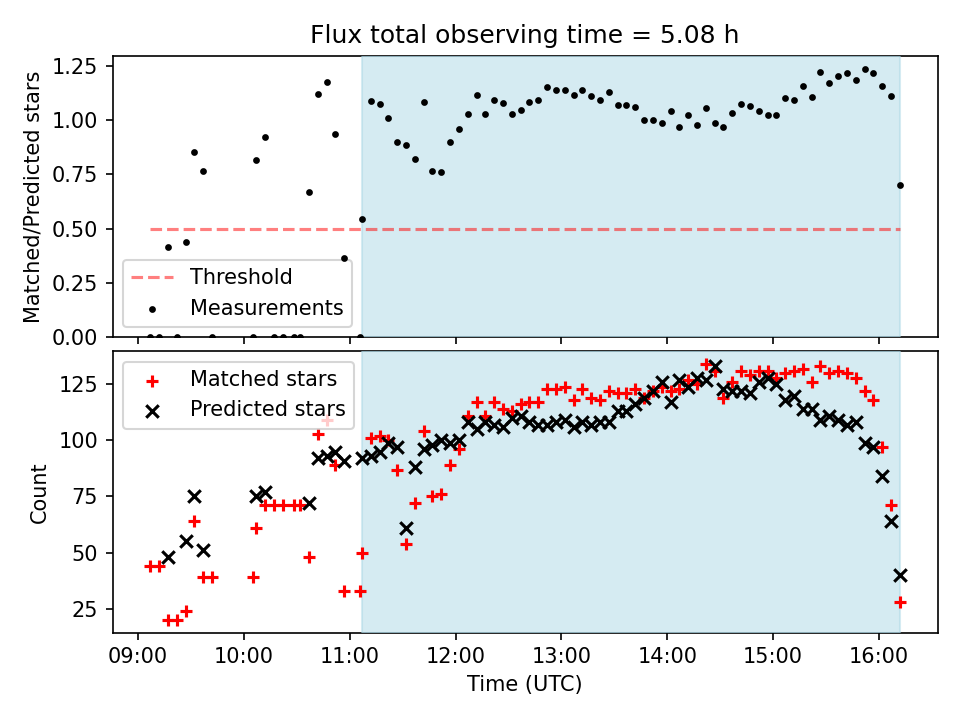 Flux total observing time = 5.08 h

Matched/Predicted stars

1.25
1.00
0.75
0.50
0.25
0.00

Threshold
Measurements

Count

125
100
75
50
25

Matched stars
Predicted stars

09:00 10:00 11:00 12:00 13:00 14:00 15:00 16:00

Time (UTC)